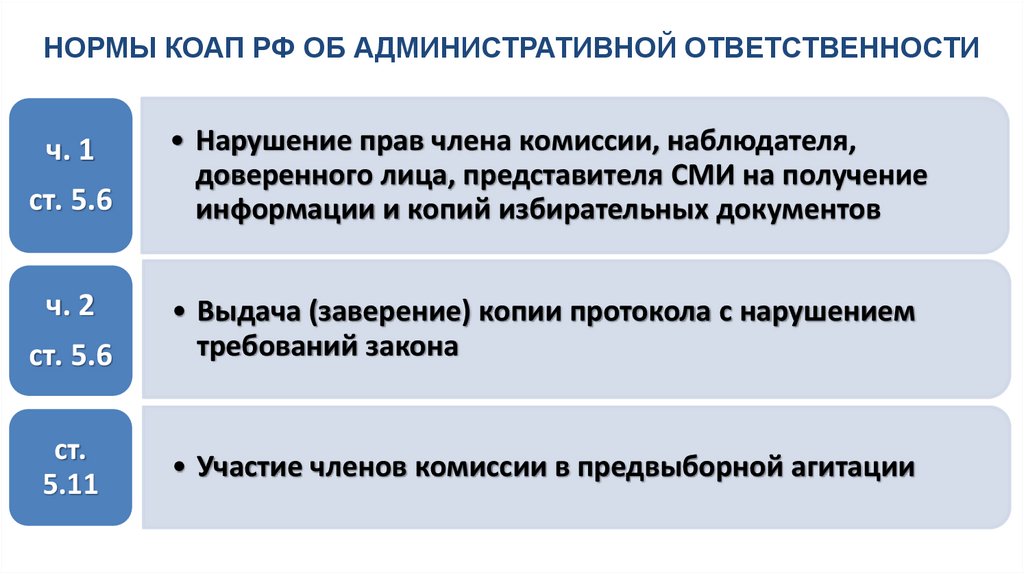 НОРМЫ КОАП РФ ОБ АДМИНИСТРАТИВНОЙ ОТВЕТСТВЕННОСТИ

ч. 1
ст. 5.6

• Нарушение прав члена комиссии, наблюдателя, доверенного лица, представителя СМИ на получение информации и копий избирательных документов

ч. 2
ст. 5.6

• Выдача (заверение) копии протокола с нарушением требований закона

ст.
5.11

• Участие членов комиссии в предвыборной агитации